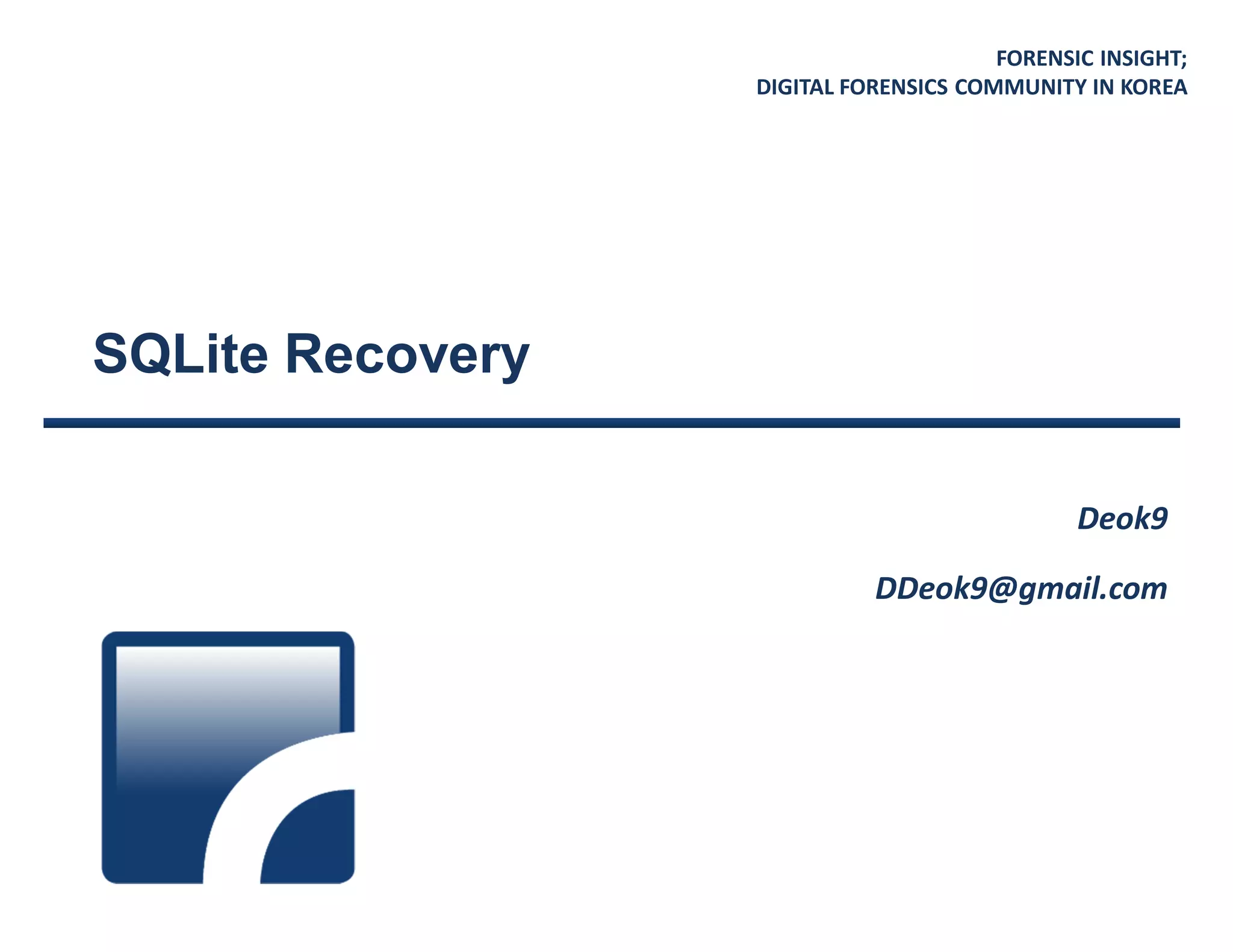 FORENSIC INSIGHT;
DIGITAL FORENSICS COMMUNITY IN KOREA

SQLite Recovery

Deok9

DDeok9@gmail.com